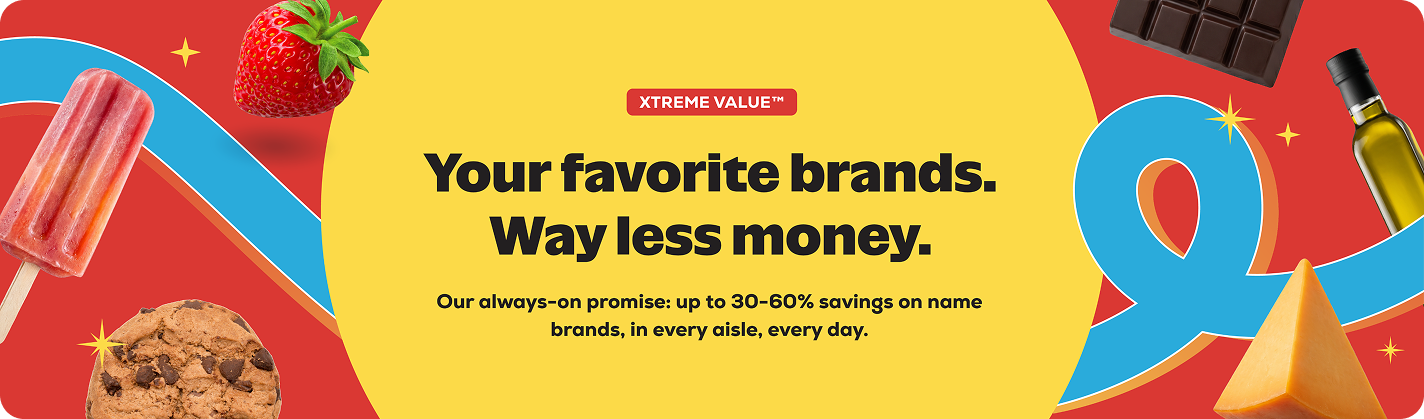 XTREME VALUE™

Your favorite brands. Way less money.

Our always-on promise: up to 30-60% savings on name brands, in every aisle, every day.